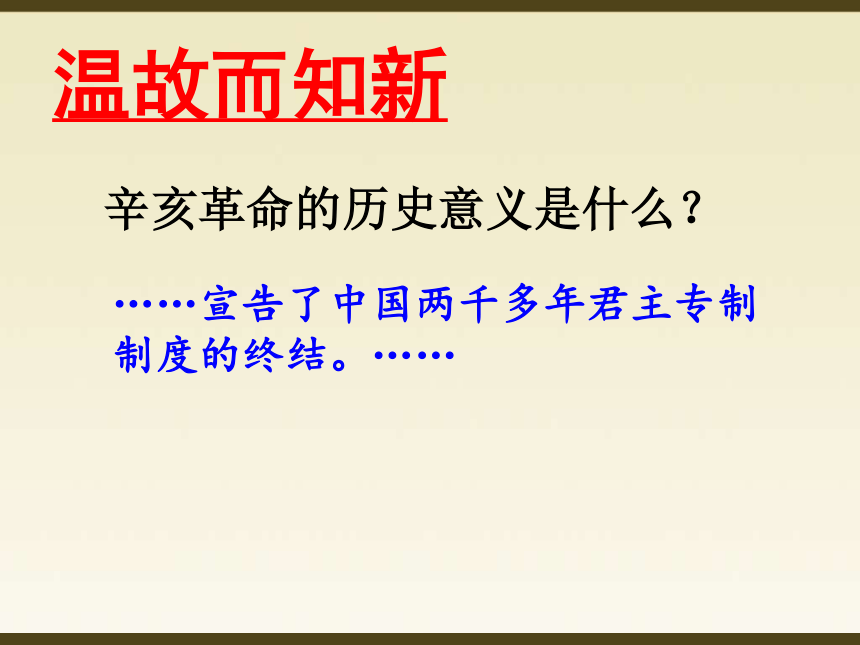 温故而知新

辛亥革命的历史意义是什么？

……宣告了中国两千多年君主专制制度的终结。……